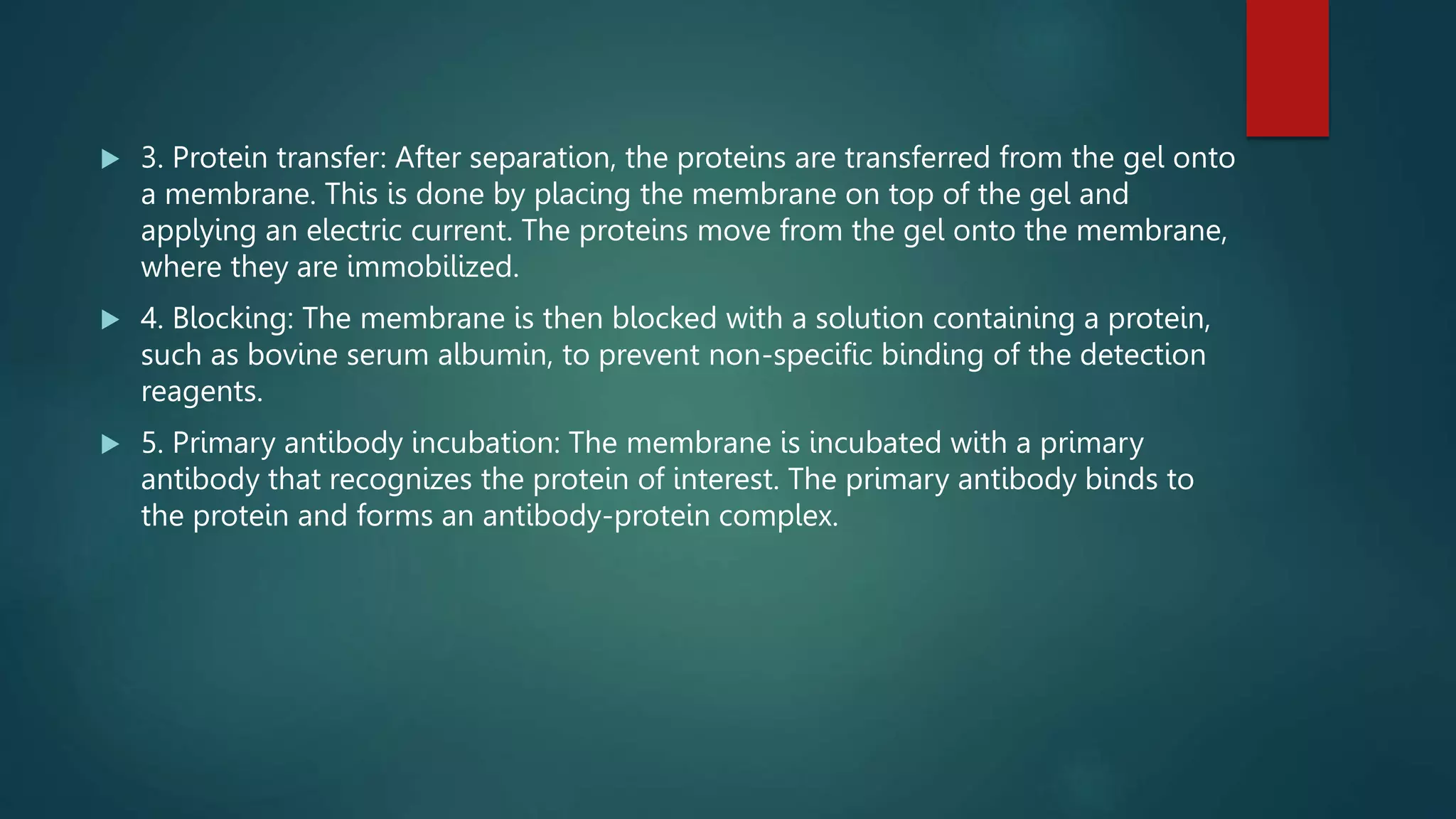 3. Protein transfer: After separation, the proteins are transferred from the gel onto a membrane. This is done by placing the membrane on top of the gel and applying an electric current. The proteins move from the gel onto the membrane, where they are immobilized.

4. Blocking: The membrane is then blocked with a solution containing a protein, such as bovine serum albumin, to prevent non-specific binding of the detection reagents.

5. Primary antibody incubation: The membrane is incubated with a primary antibody that recognizes the protein of interest. The primary antibody binds to the protein and forms an antibody-protein complex.